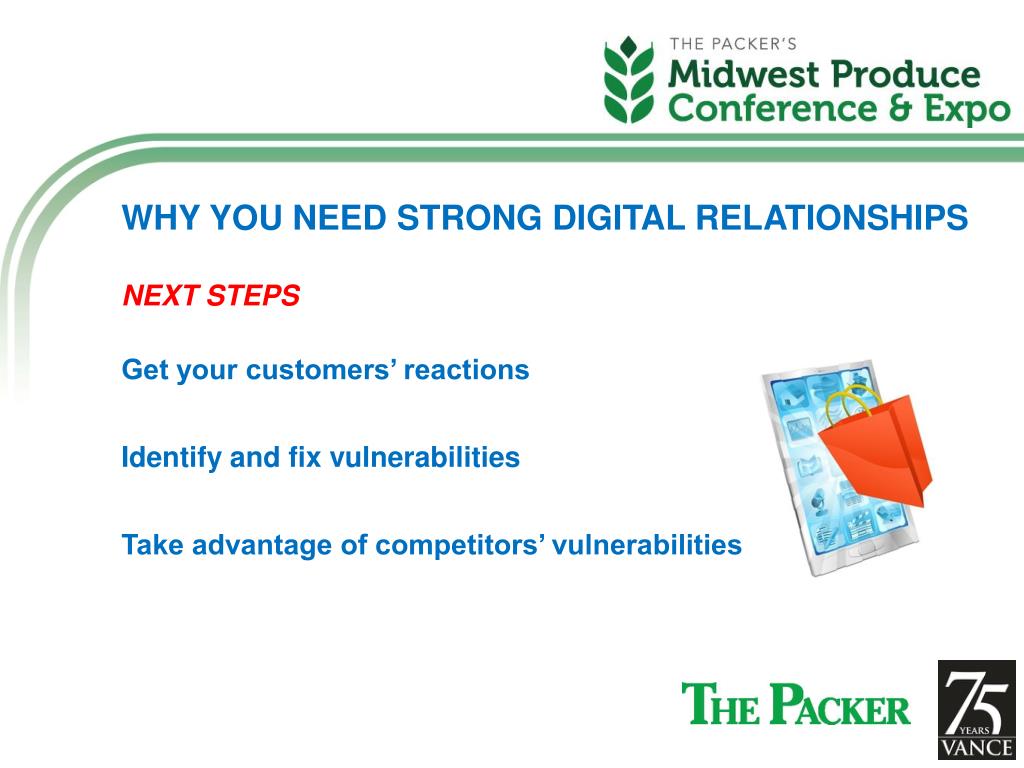 THE PACKER'S
Midwest Produce
Conference & Expo

WHY YOU NEED STRONG DIGITAL RELATIONSHIPS

NEXT STEPS

Get your customers' reactions

Identify and fix vulnerabilities

Take advantage of competitors' vulnerabilities

THE PACKER

75 YEARS
VANCE